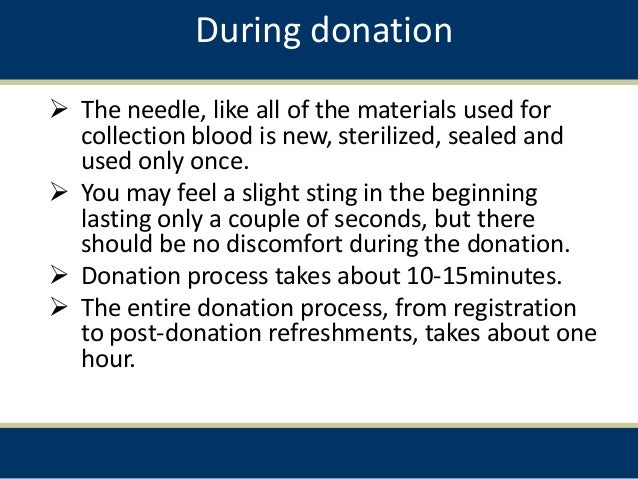 During donation

➢ The needle, like all of the materials used for collection blood is new, sterilized, sealed and used only once.

➢ You may feel a slight sting in the beginning lasting only a couple of seconds, but there should be no discomfort during the donation.

➢ Donation process takes about 10-15minutes.

➢ The entire donation process, from registration to post-donation refreshments, takes about one hour.